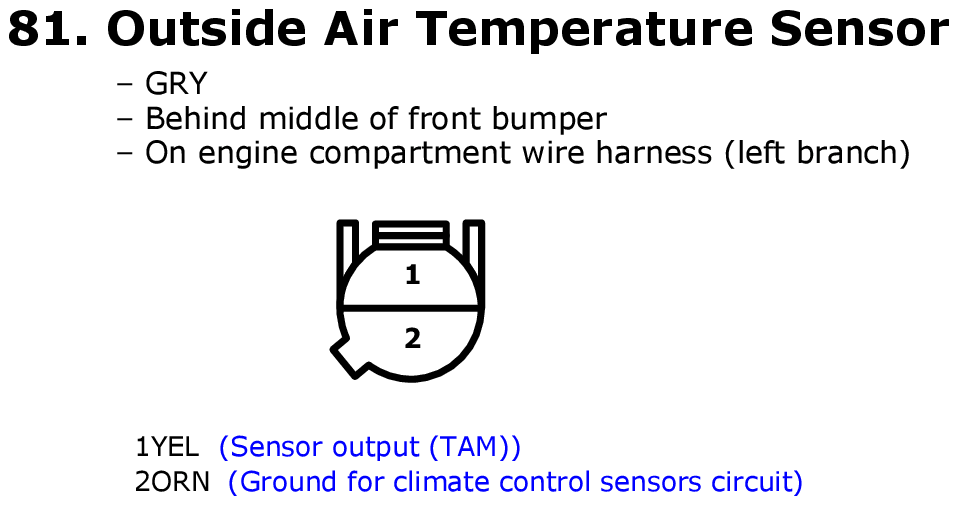 81. Outside Air Temperature Sensor

– GRY
– Behind middle of front bumper
– On engine compartment wire harness (left branch)

1

2

1YEL (Sensor output (TAM))
2ORN (Ground for climate control sensors circuit)